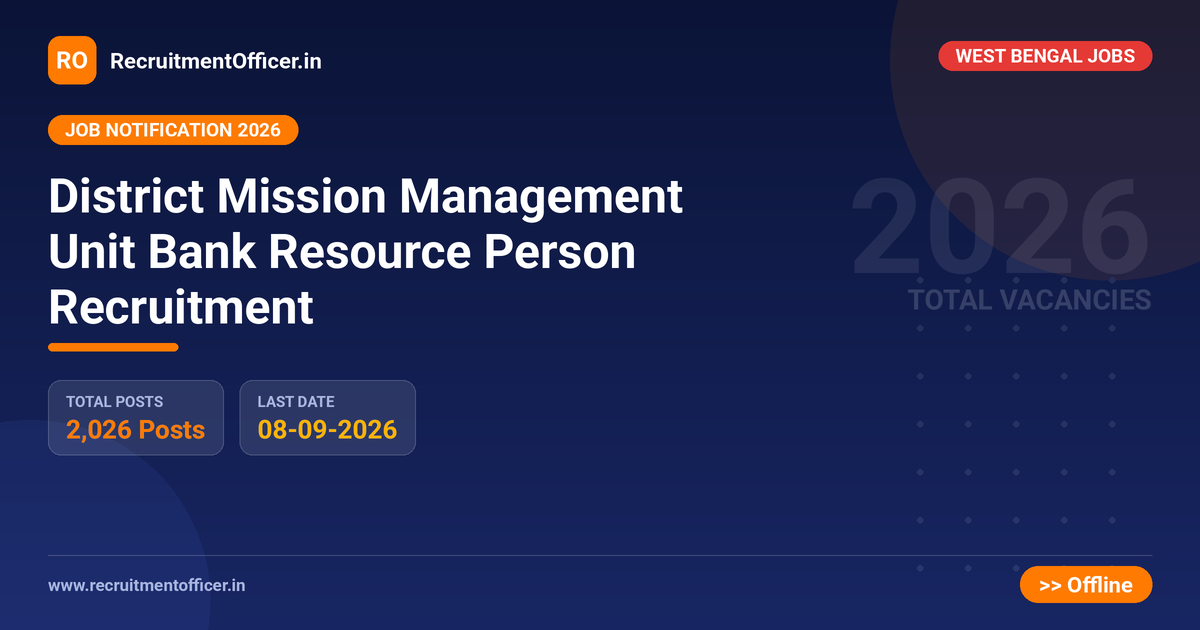 RO RecruitmentOfficer.in

WEST BENGAL JOBS

JOB NOTIFICATION 2026

District Mission Management Unit Bank Resource Person Recruitment

2026
TOTAL VACANCIES

TOTAL POSTS
2,026 Posts

LAST DATE
08-09-2026

www.recruitmentofficer.in

>> Offline